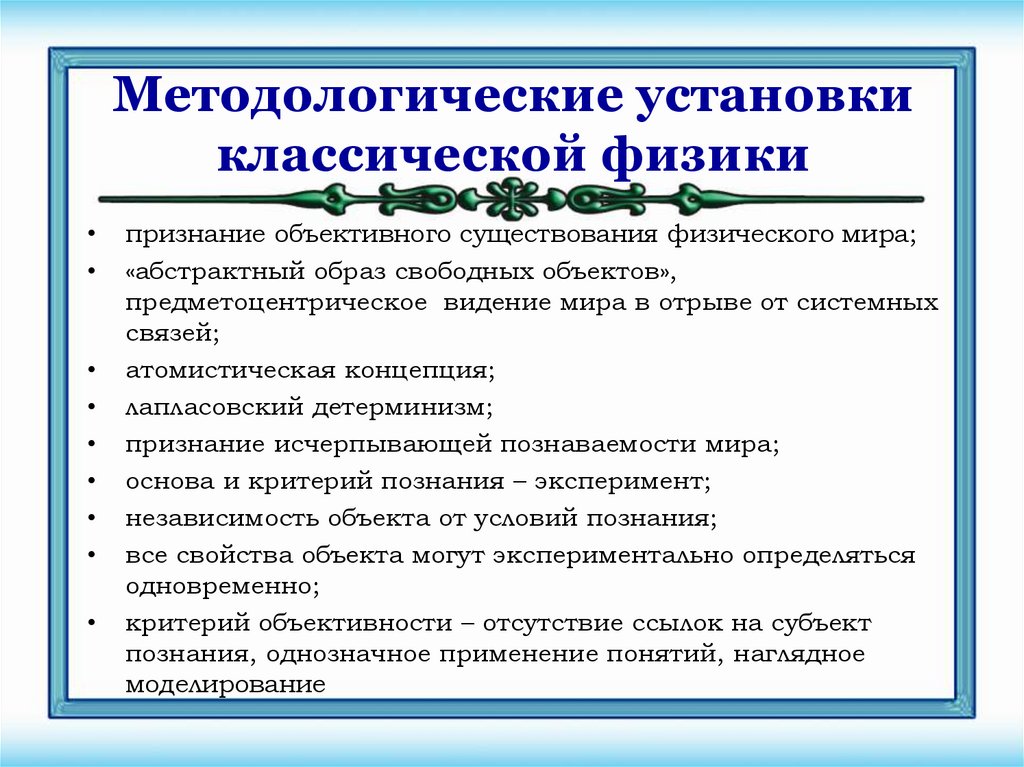 Методологические установки классической физики

• признание объективного существования физического мира;
• «абстрактный образ свободных объектов», предметоцентрическое видение мира в отрыве от системных связей;
• атомистическая концепция;
• лапласовский детерминизм;
• признание исчерпывающей познаваемости мира;
• основа и критерий познания – эксперимент;
• независимость объекта от условий познания;
• все свойства объекта могут экспериментально определяться одновременно;
• критерий объективности – отсутствие ссылок на субъект познания, однозначное применение понятий, наглядное моделирование